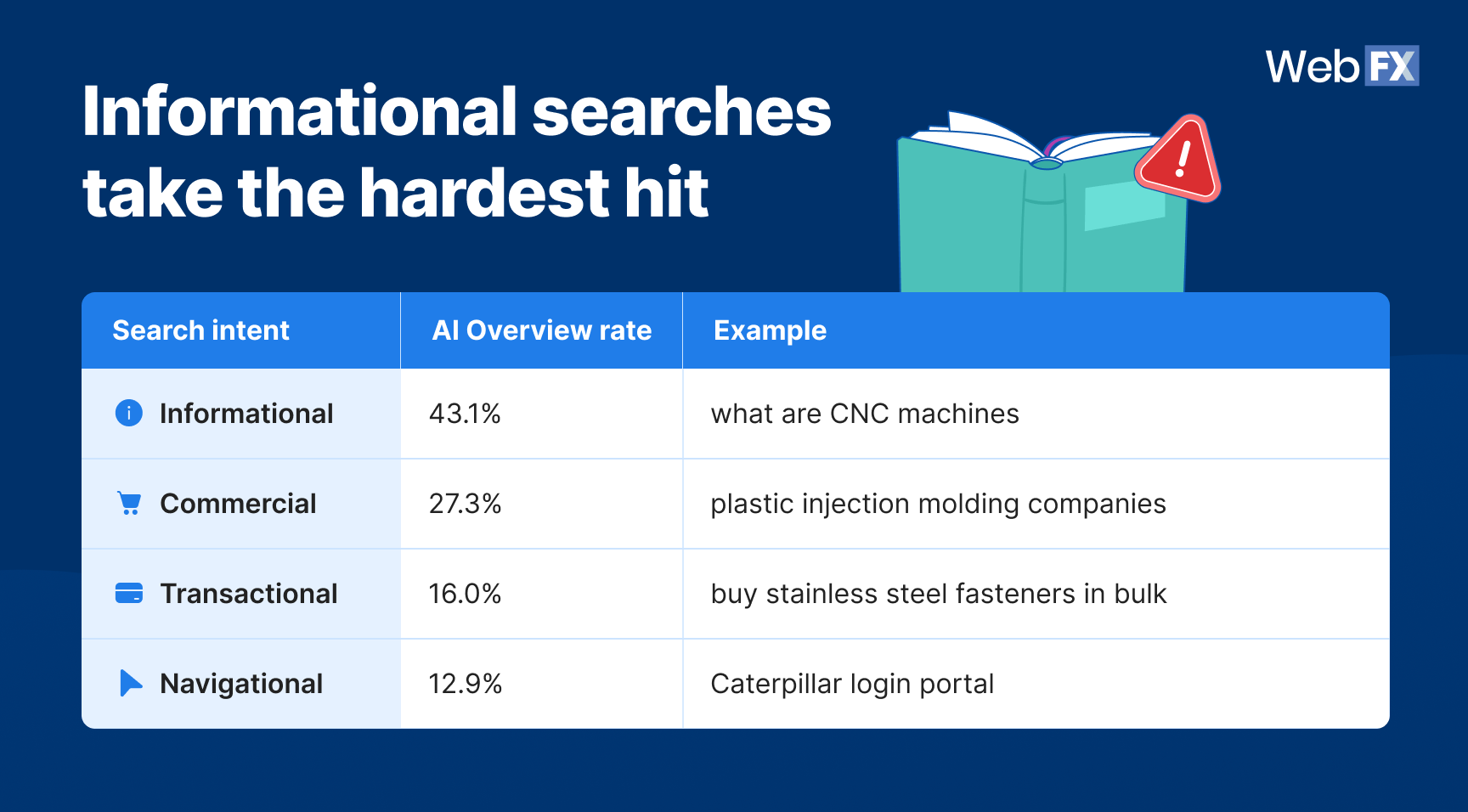 WebFX

Informational searches take the hardest hit

| Search intent | AI Overview rate | Example |
|---|---|---|
| Informational | 43.1% | what are CNC machines |
| Commercial | 27.3% | plastic injection molding companies |
| Transactional | 16.0% | buy stainless steel fasteners in bulk |
| Navigational | 12.9% | Caterpillar login portal |